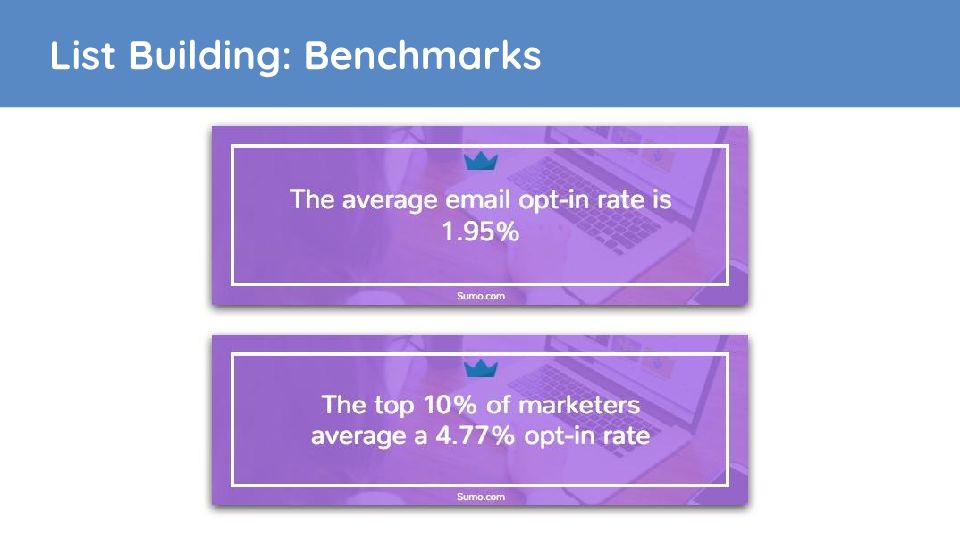 List Building: Benchmarks

The average email opt-in rate is 1.95%

Sumo.com

The top 10% of marketers average a 4.77% opt-in rate

Sumo.com